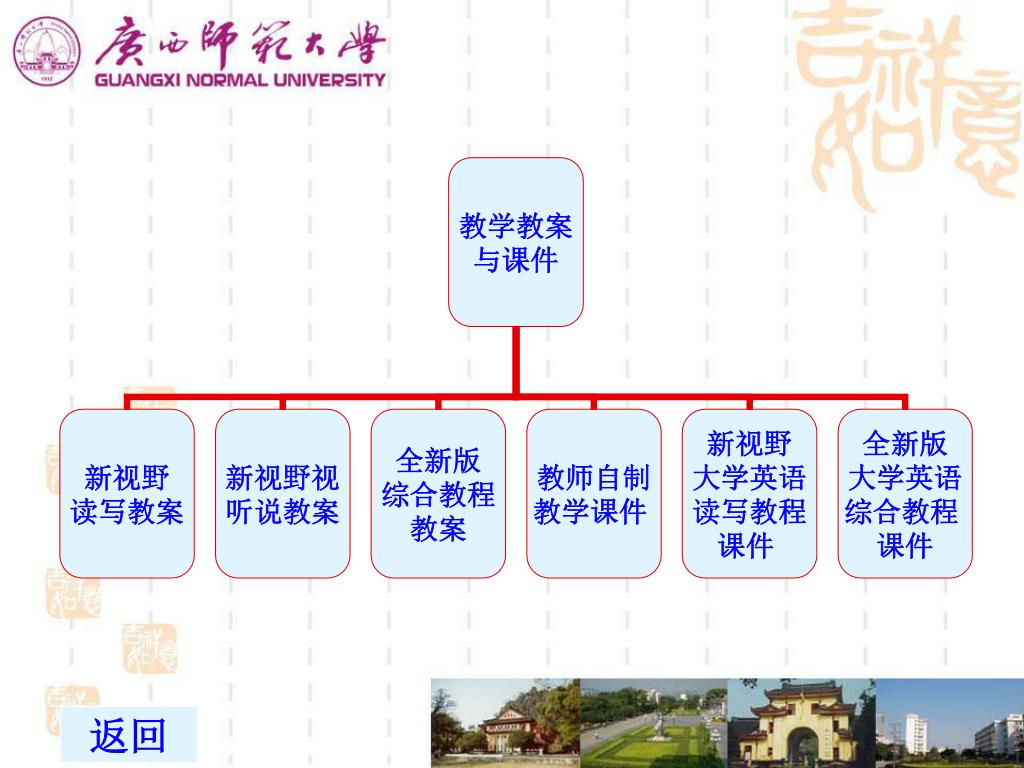 广西师范大学
GUANGXI NORMAL UNIVERSITY

教学教案与课件

新视野读写教案

新视野视听说教案

全新版综合教程教案

教师自制教学课件

新视野大学英语读写教程课件

全新版大学英语综合教程课件

返回